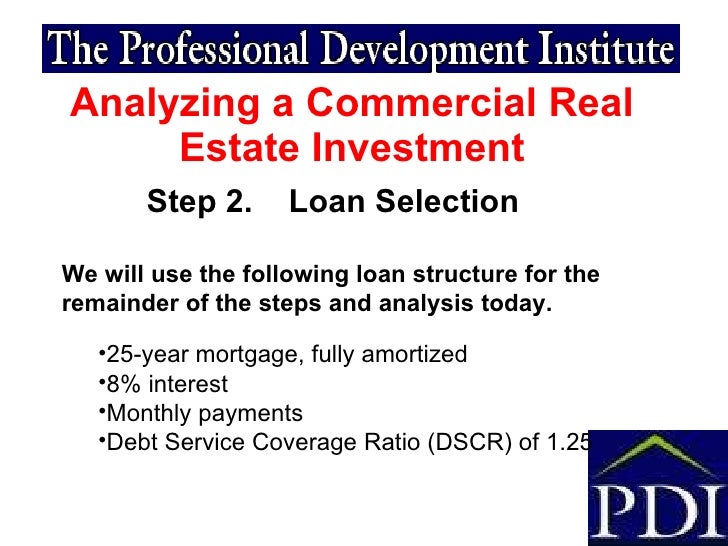 The Professional Development Institute

Analyzing a Commercial Real Estate Investment

Step 2. Loan Selection

We will use the following loan structure for the remainder of the steps and analysis today.

•25-year mortgage, fully amortized
•8% interest
•Monthly payments
•Debt Service Coverage Ratio (DSCR) of 1.25

PDI